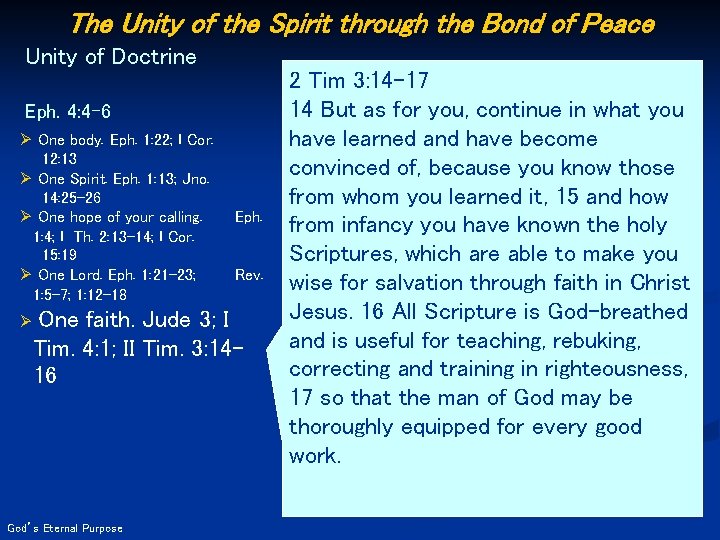 The Unity of the Spirit through the Bond of Peace

Unity of Doctrine

Eph. 4:4-6

➢ One body. Eph. 1:22; I Cor. 12:13
➢ One Spirit. Eph. 1:13; Jno. 14:25-26
➢ One hope of your calling. Eph. 1:4; I Th. 2:13-14; I Cor. 15:19
➢ One Lord. Eph. 1:21-23; Rev. 1:5-7; 1:12-18
➢ One faith. Jude 3; I Tim. 4:1; II Tim. 3:14-16

2 Tim 3:14-17
14 But as for you, continue in what you have learned and have become convinced of, because you know those from whom you learned it, 15 and how from infancy you have known the holy Scriptures, which are able to make you wise for salvation through faith in Christ Jesus. 16 All Scripture is God-breathed and is useful for teaching, rebuking, correcting and training in righteousness, 17 so that the man of God may be thoroughly equipped for every good work.

God's Eternal Purpose